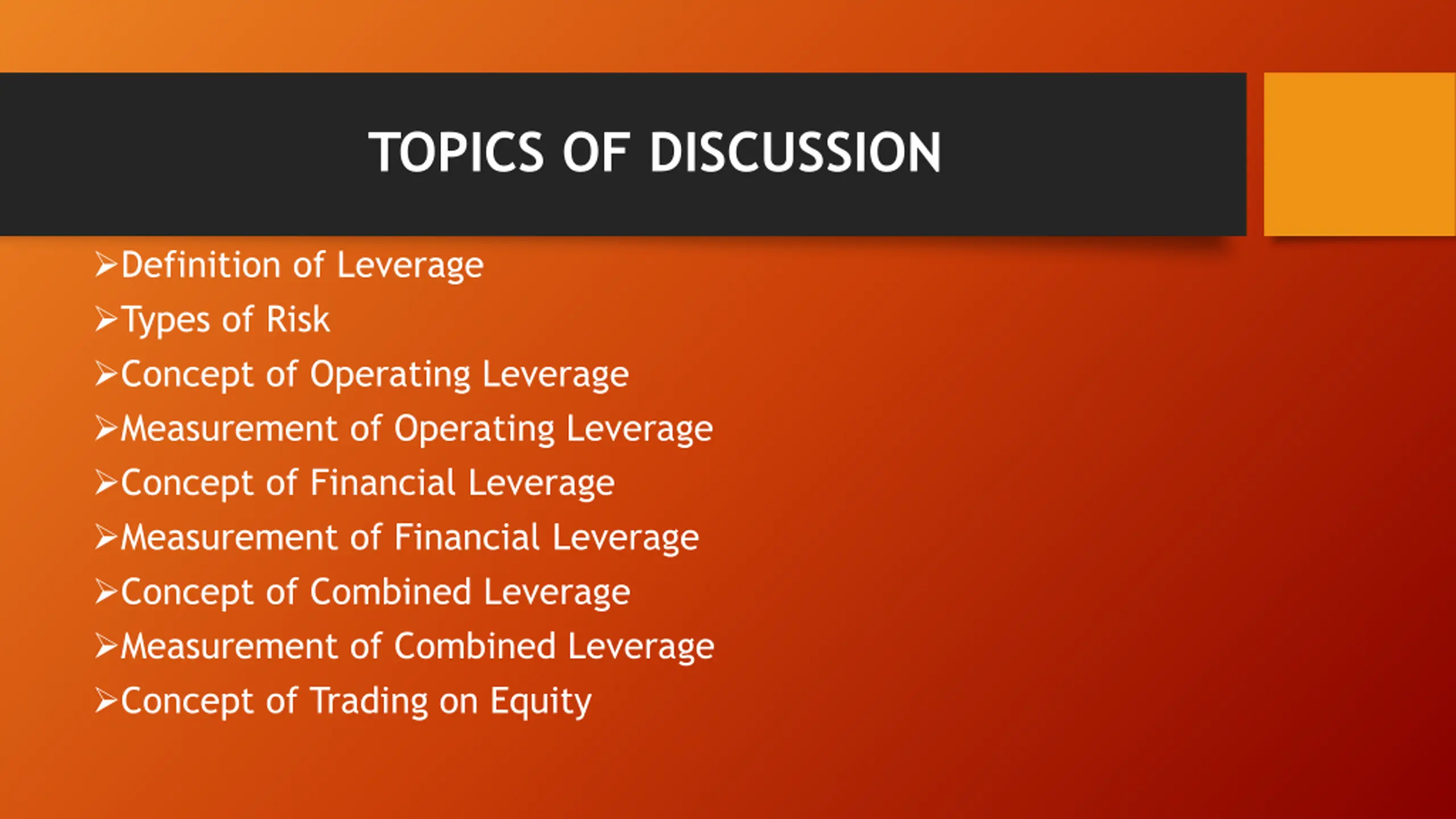 TOPICS OF DISCUSSION

➢Definition of Leverage
➢Types of Risk
➢Concept of Operating Leverage
➢Measurement of Operating Leverage
➢Concept of Financial Leverage
➢Measurement of Financial Leverage
➢Concept of Combined Leverage
➢Measurement of Combined Leverage
➢Concept of Trading on Equity